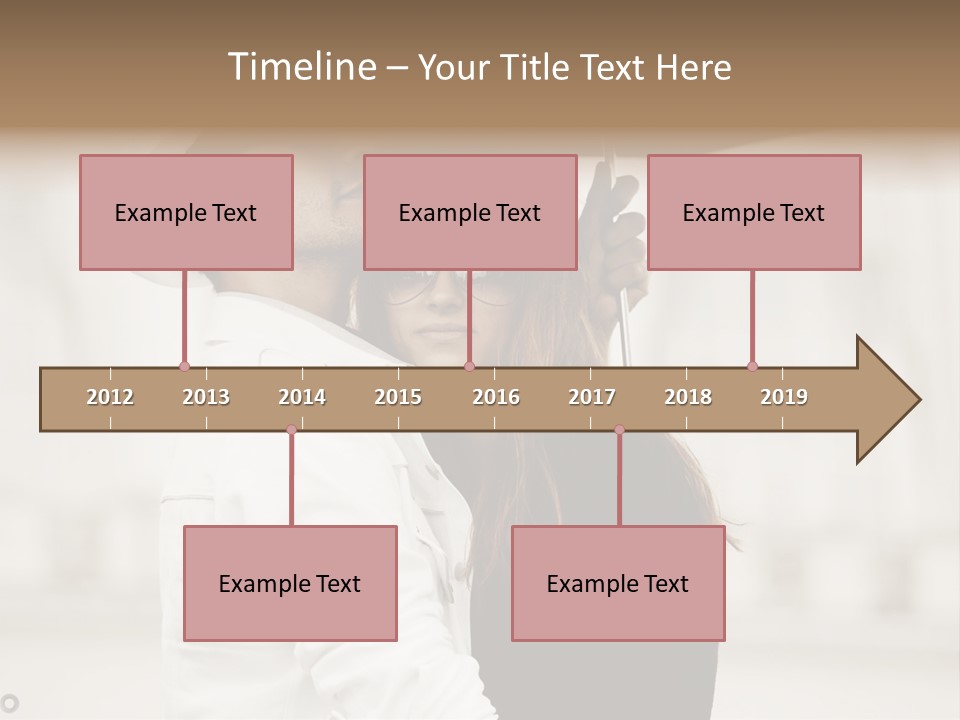 Timeline – Your Title Text Here

Example Text

Example Text

Example Text

2012 2013 2014 2015 2016 2017 2018 2019

Example Text

Example Text